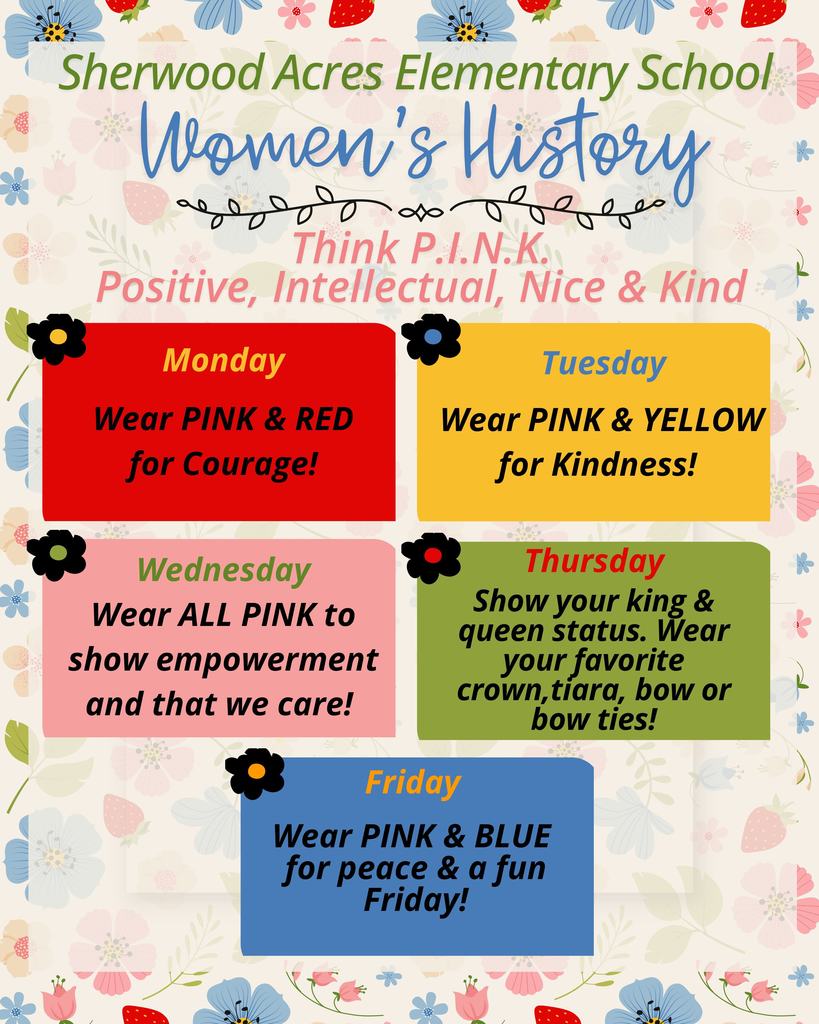 Sherwood Acres Elementary School

Women's History

Think P.I.N.K.
Positive, Intellectual, Nice & Kind

Monday

Wear PINK & RED for Courage!

Tuesday

Wear PINK & YELLOW for Kindness!

Wednesday

Wear ALL PINK to show empowerment and that we care!

Thursday

Show your king & queen status. Wear your favorite crown,tiara, bow or bow ties!

Friday

Wear PINK & BLUE for peace & a fun Friday!